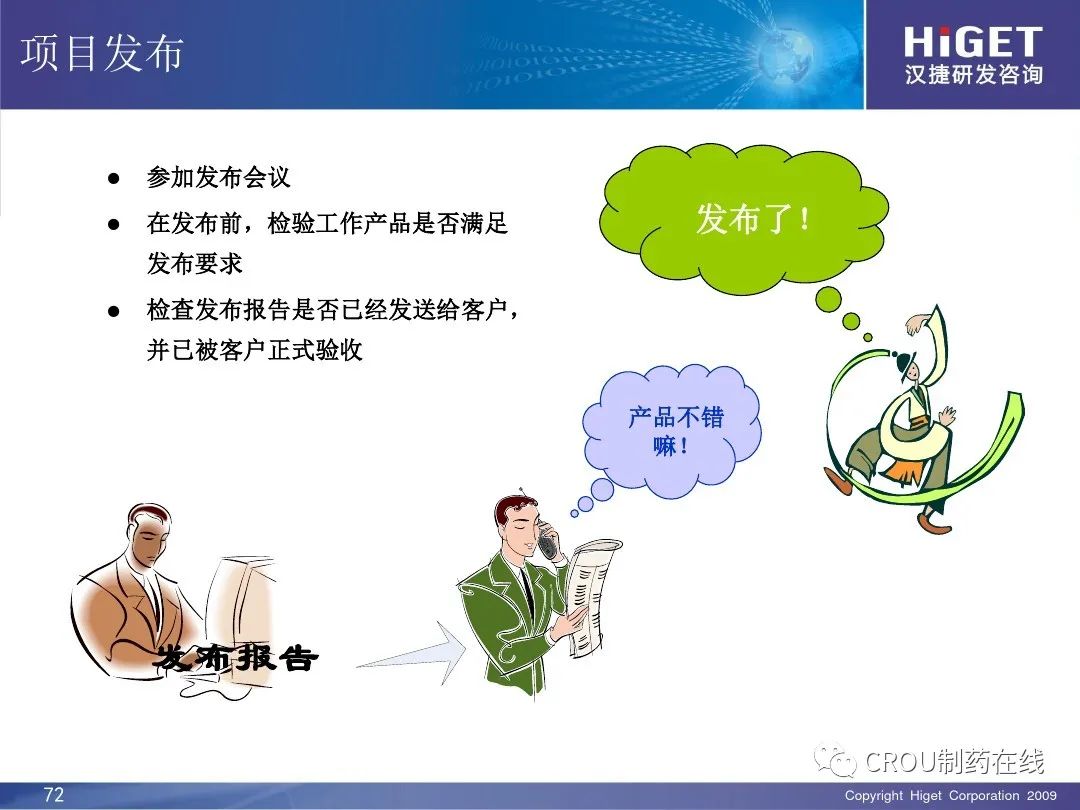 项目发布

HiGET
汉捷研发咨询

● 参加发布会议
● 在发布前，检验工作产品是否满足发布要求
● 检查发布报告是否已经发送给客户，并已被客户正式验收

发布了！

产品不错嘛！

发布报告

CROU制药在线

72

Copyright Higet Corporation 2009